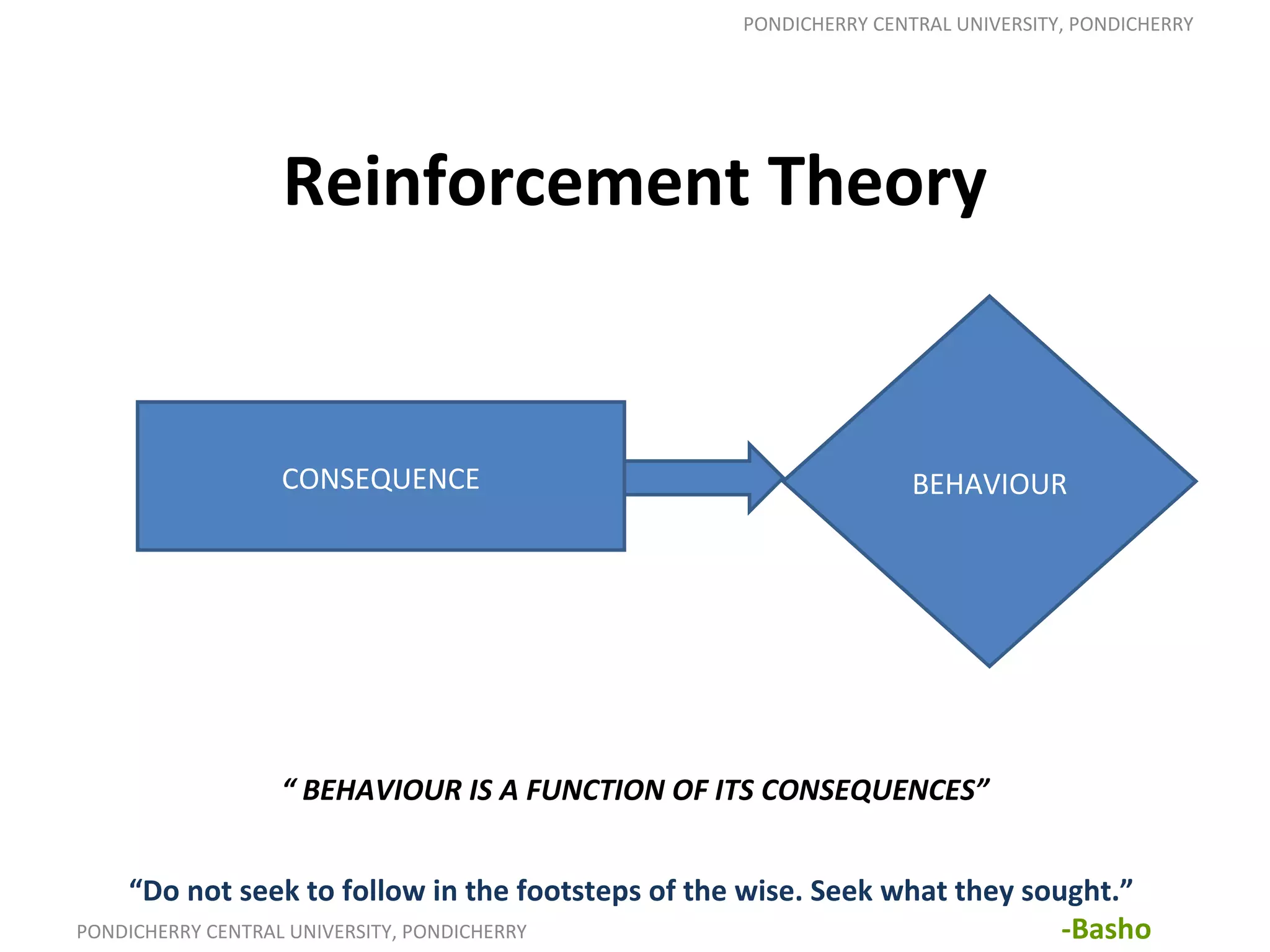 PONDICHERRY CENTRAL UNIVERSITY, PONDICHERRY

Reinforcement Theory

CONSEQUENCE

BEHAVIOUR

“ BEHAVIOUR IS A FUNCTION OF ITS CONSEQUENCES”

“Do not seek to follow in the footsteps of the wise. Seek what they sought.”

-Basho

PONDICHERRY CENTRAL UNIVERSITY, PONDICHERRY